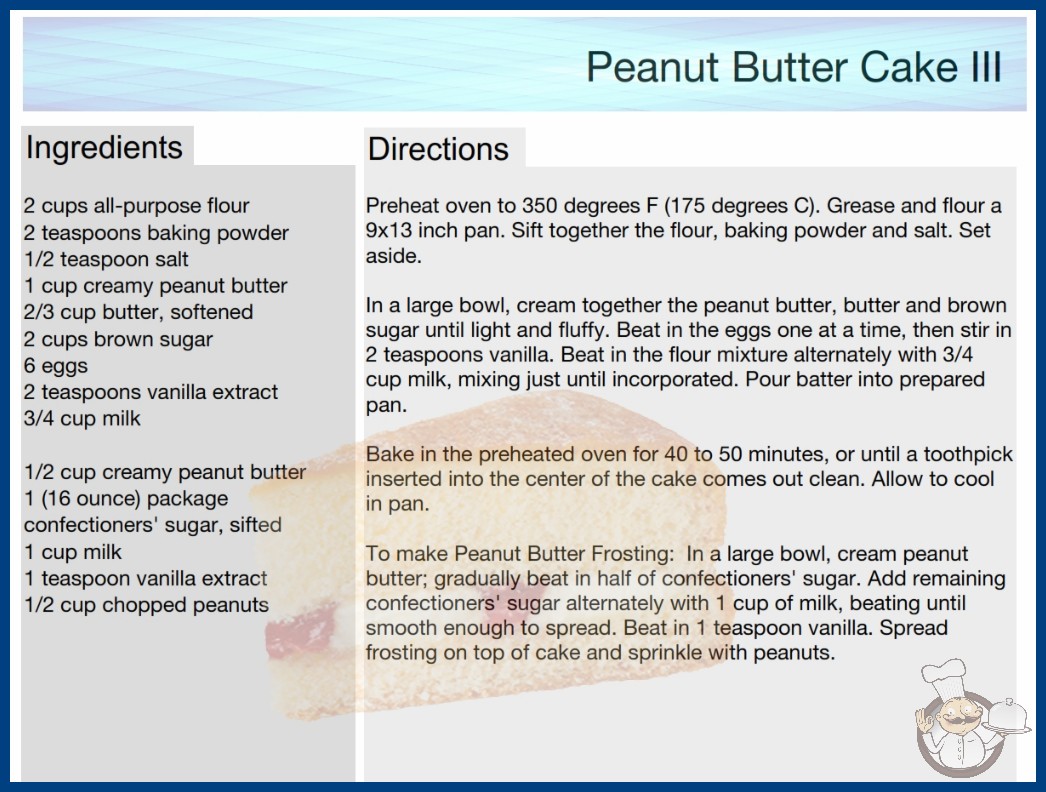 Peanut Butter Cake III

Ingredients

2 cups all-purpose flour
2 teaspoons baking powder
1/2 teaspoon salt
1 cup creamy peanut butter
2/3 cup butter, softened
2 cups brown sugar
6 eggs
2 teaspoons vanilla extract
3/4 cup milk

1/2 cup creamy peanut butter
1 (16 ounce) package confectioners' sugar, sifted
1 cup milk
1 teaspoon vanilla extract
1/2 cup chopped peanuts

Directions

Preheat oven to 350 degrees F (175 degrees C). Grease and flour a 9x13 inch pan. Sift together the flour, baking powder and salt. Set aside.

In a large bowl, cream together the peanut butter, butter and brown sugar until light and fluffy. Beat in the eggs one at a time, then stir in 2 teaspoons vanilla. Beat in the flour mixture alternately with 3/4 cup milk, mixing just until incorporated. Pour batter into prepared pan.

Bake in the preheated oven for 40 to 50 minutes, or until a toothpick inserted into the center of the cake comes out clean. Allow to cool in pan.

To make Peanut Butter Frosting: In a large bowl, cream peanut butter; gradually beat in half of confectioners' sugar. Add remaining confectioners' sugar alternately with 1 cup of milk, beating until smooth enough to spread. Beat in 1 teaspoon vanilla. Spread frosting on top of cake and sprinkle with peanuts.